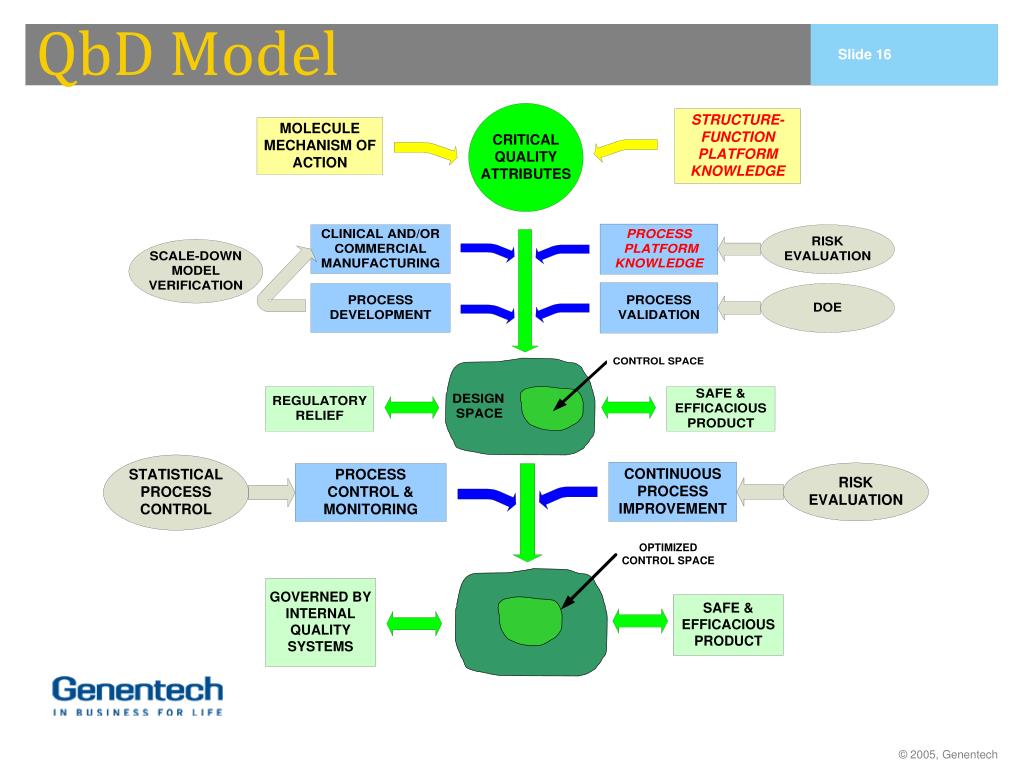 QbD Model

Slide 16

MOLECULE MECHANISM OF ACTION

CRITICAL QUALITY ATTRIBUTES

STRUCTURE-FUNCTION PLATFORM KNOWLEDGE

SCALE-DOWN MODEL VERIFICATION

CLINICAL AND/OR COMMERCIAL MANUFACTURING

PROCESS DEVELOPMENT

PROCESS PLATFORM KNOWLEDGE

PROCESS VALIDATION

RISK EVALUATION

DOE

CONTROL SPACE

REGULATORY RELIEF

DESIGN SPACE

SAFE & EFFICACIOUS PRODUCT

STATISTICAL PROCESS CONTROL

PROCESS CONTROL & MONITORING

CONTINUOUS PROCESS IMPROVEMENT

RISK EVALUATION

OPTIMIZED CONTROL SPACE

GOVERNED BY INTERNAL QUALITY SYSTEMS

SAFE & EFFICACIOUS PRODUCT

Genentech
IN BUSINESS FOR LIFE

© 2005, Genentech